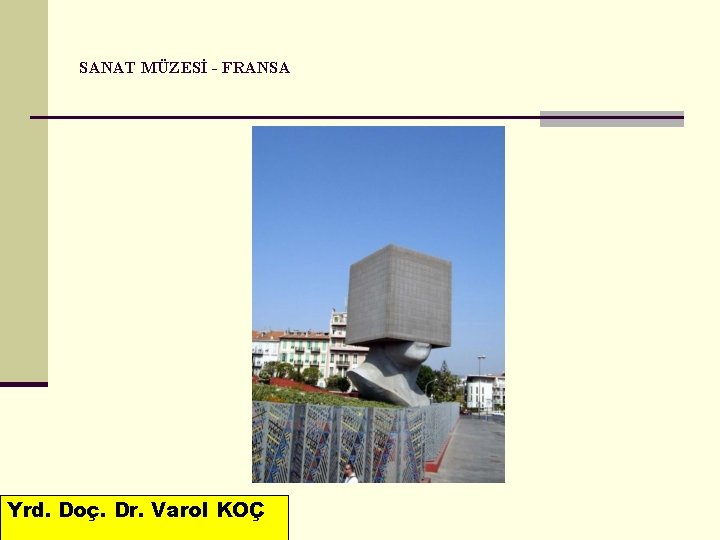 SANAT MÜZESİ - FRANSA

Yrd. Doç. Dr. Varol KOÇ